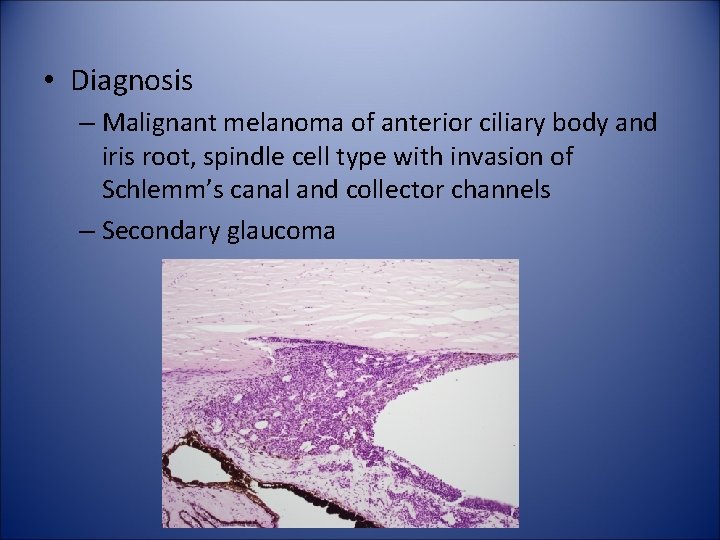 • Diagnosis

– Malignant melanoma of anterior ciliary body and iris root, spindle cell type with invasion of Schlemm's canal and collector channels

– Secondary glaucoma